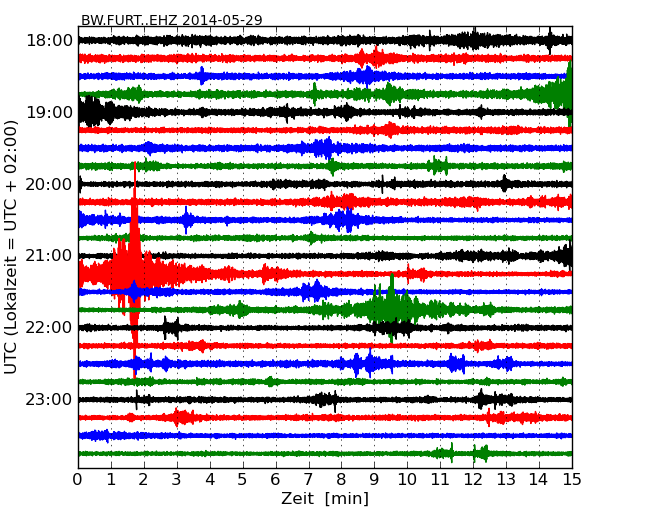 BW.FURT..EHZ 2014-05-29

UTC (Lokalzeit = UTC + 02:00)

18:00
19:00
20:00
21:00
22:00
23:00

0 1 2 3 4 5 6 7 8 9 10 11 12 13 14 15

Zeit [min]